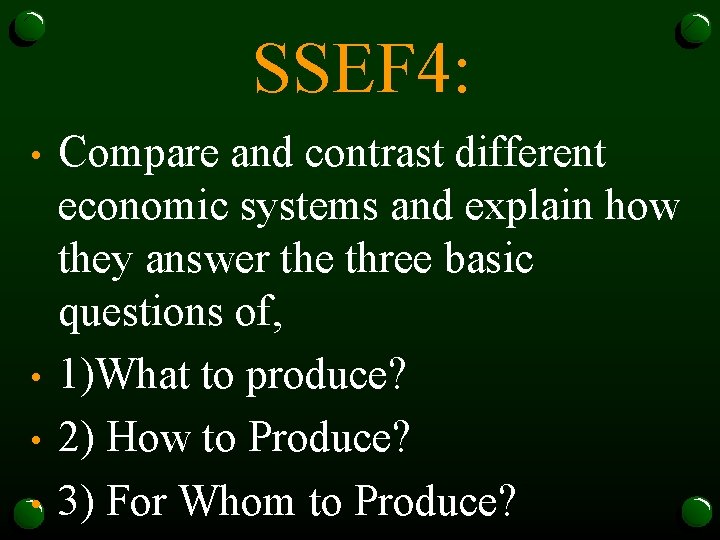 SSEF4:

• Compare and contrast different economic systems and explain how they answer the three basic questions of,

• 1)What to produce?

• 2) How to Produce?

• 3) For Whom to Produce?